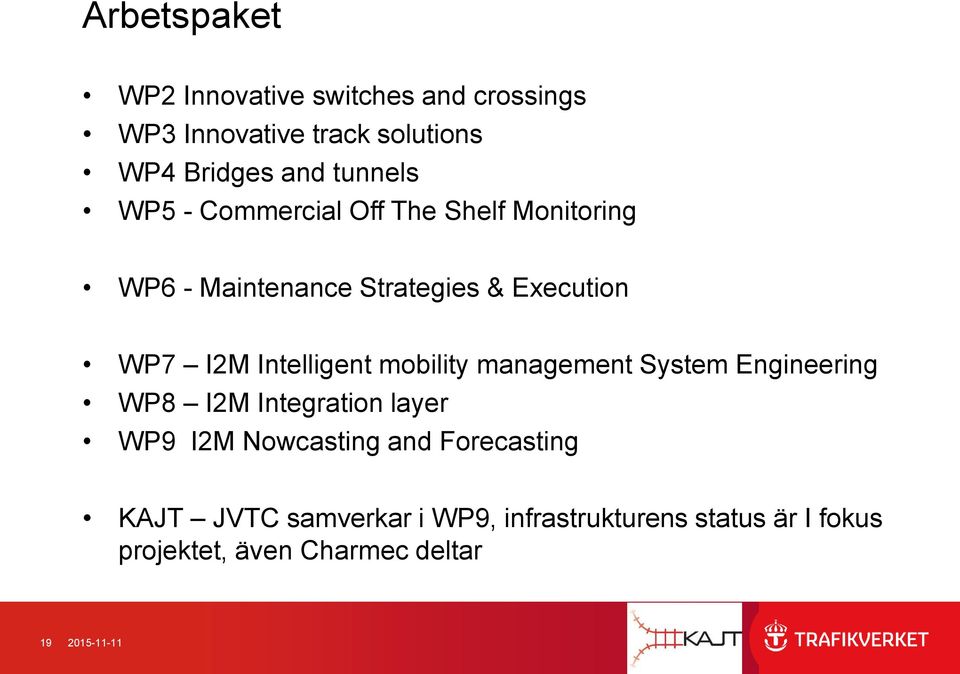 Arbetspaket

• WP2 Innovative switches and crossings
• WP3 Innovative track solutions
• WP4 Bridges and tunnels
• WP5 - Commercial Off The Shelf Monitoring

• WP6 - Maintenance Strategies & Execution

• WP7 – I2M Intelligent mobility management System Engineering
• WP8 – I2M Integration layer
• WP9 I2M Nowcasting and Forecasting

• KAJT – JVTC samverkar i WP9, infrastrukturens status är I fokus projektet, även Charmec deltar

19 2015-11-11

KAJT

TRAFIKVERKET